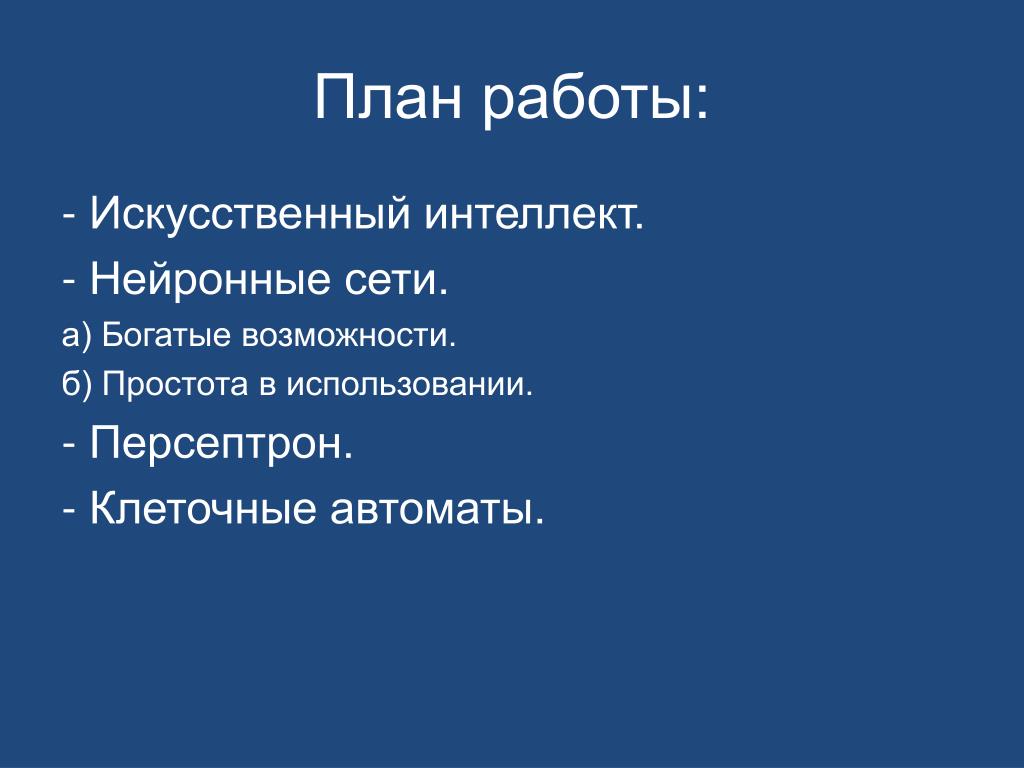 План работы:

- Искусственный интеллект.

- Нейронные сети.

а) Богатые возможности.

б) Простота в использовании.

- Персептрон.

- Клеточные автоматы.